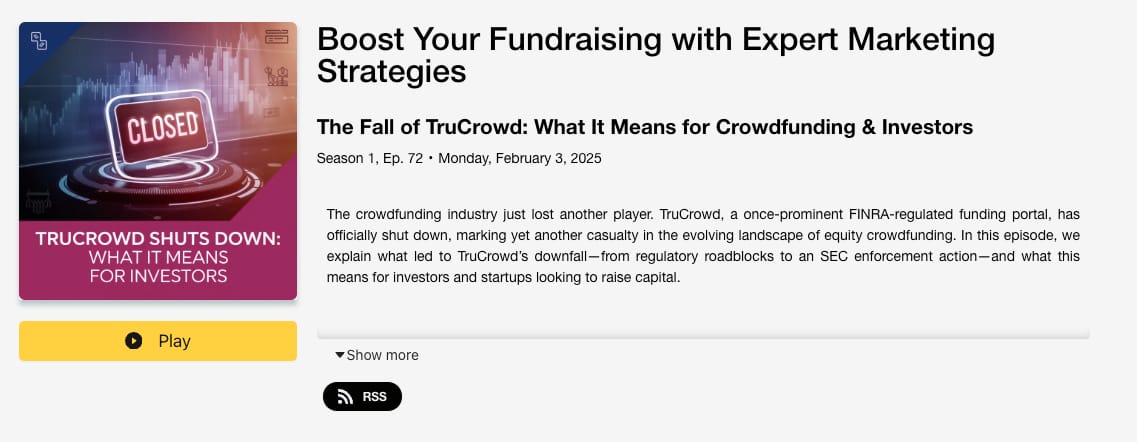 CLOSED

TRUCROWD SHUTS DOWN: WHAT IT MEANS FOR INVESTORS

Play

Boost Your Fundraising with Expert Marketing Strategies

The Fall of TruCrowd: What It Means for Crowdfunding & Investors

Season 1, Ep. 72 • Monday, February 3, 2025

The crowdfunding industry just lost another player. TruCrowd, a once-prominent FINRA-regulated funding portal, has officially shut down, marking yet another casualty in the evolving landscape of equity crowdfunding. In this episode, we explain what led to TruCrowd's downfall—from regulatory roadblocks to an SEC enforcement action—and what this means for investors and startups looking to raise capital.

Show more

RSS